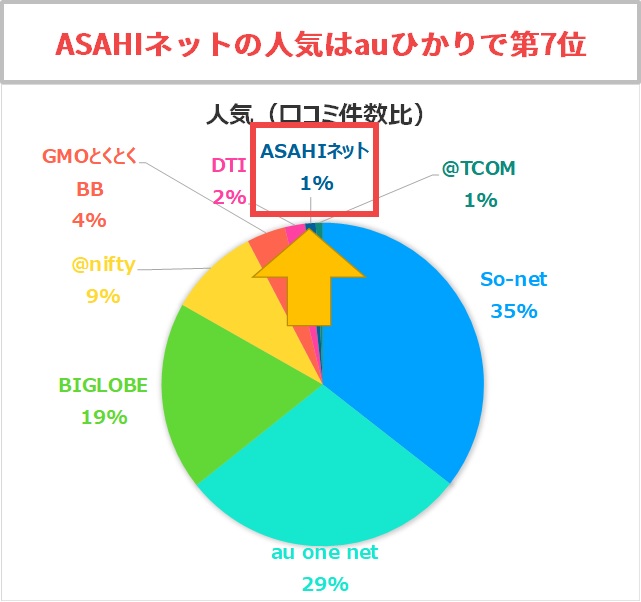 ASAHIネットの人気はauひかりで第7位

人気（口コミ件数比）

GMOとくとく BB 4%

DTI 2%

ASAHIネット 1%

@TCOM 1%

@nifty 9%

So-net 35%

BIGLOBE 19%

au one net 29%